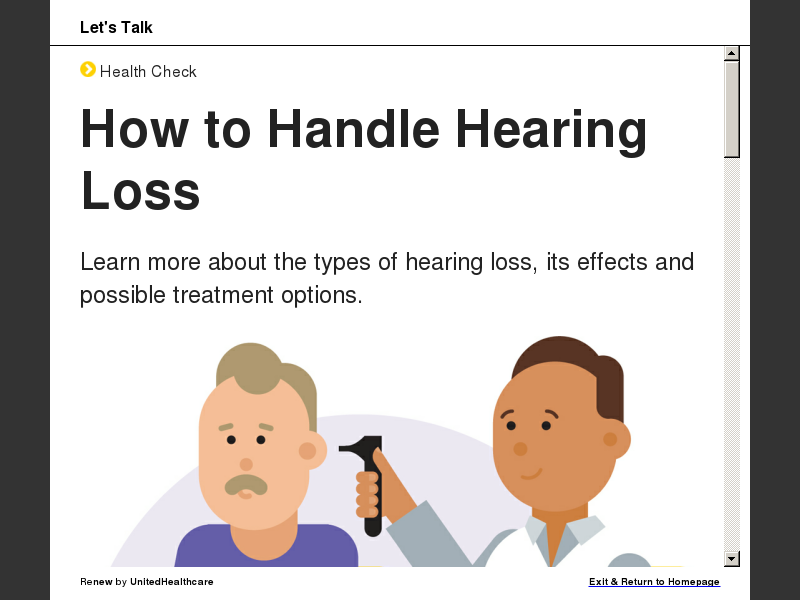 Let's Talk

Health Check

How to Handle Hearing Loss

Learn more about the types of hearing loss, its effects and possible treatment options.

Renew by UnitedHealthcare

Exit & Return to Homepage